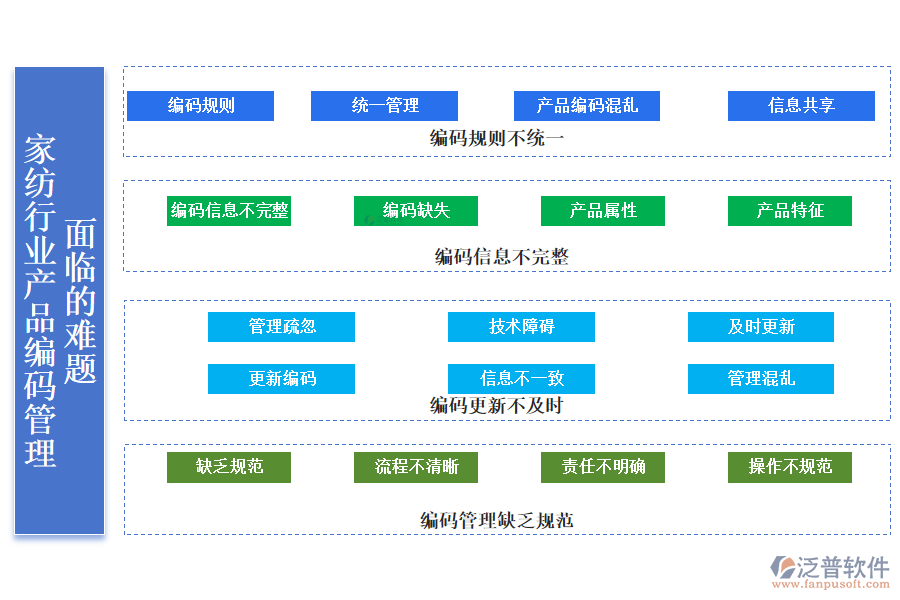 家纺行业产品编码管理面临的难题

编码规则
统一管理
产品编码混乱
信息共享
编码规则不统一

编码信息不完整
编码缺失
产品属性
产品特征
编码信息不完整

管理疏忽
技术障碍
及时更新
更新编码
信息不一致
管理混乱
编码更新不及时

缺乏规范
流程不清晰
责任不明确
操作不规范
编码管理缺乏规范

泛普软件
www.fanpusoft.com